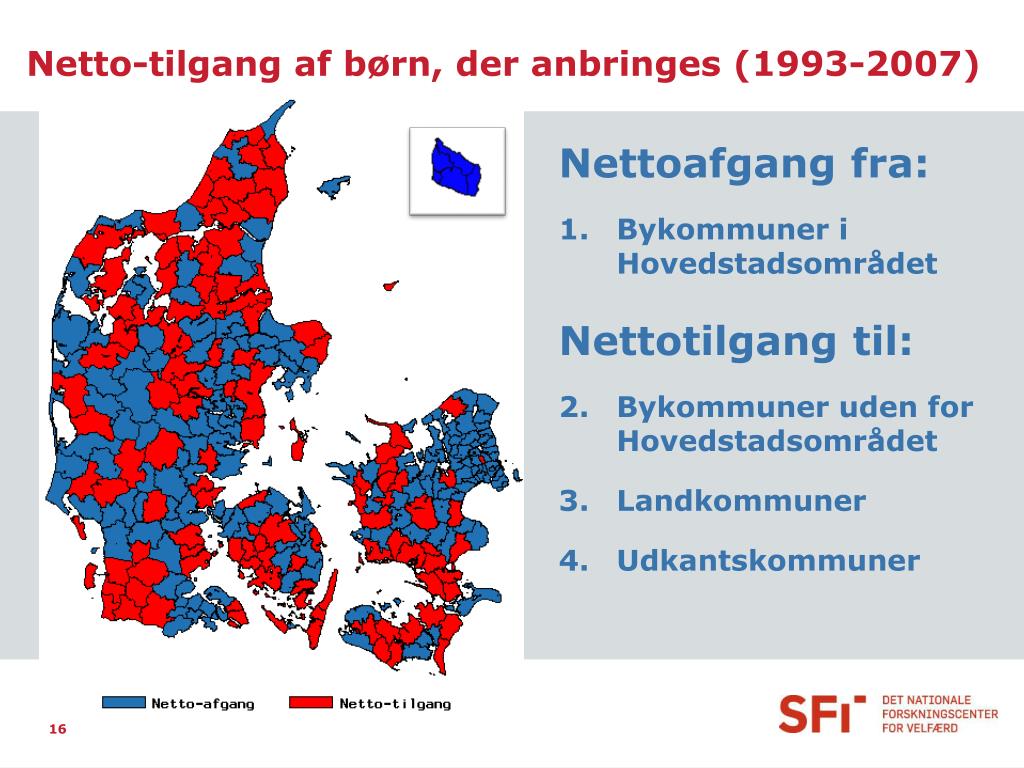 Netto-tilgang af børn, der anbringes (1993-2007)

Nettoafgang fra:

1. Bykommuner i Hovedstadsområdet

Nettotilgang til:

2. Bykommuner uden for Hovedstadsområdet

3. Landkommuner

4. Udkantskommuner

Netto-afgang Netto-tilgang

16

SFI DET NATIONALE FORSKNINGSCENTER FOR VELFÆRD